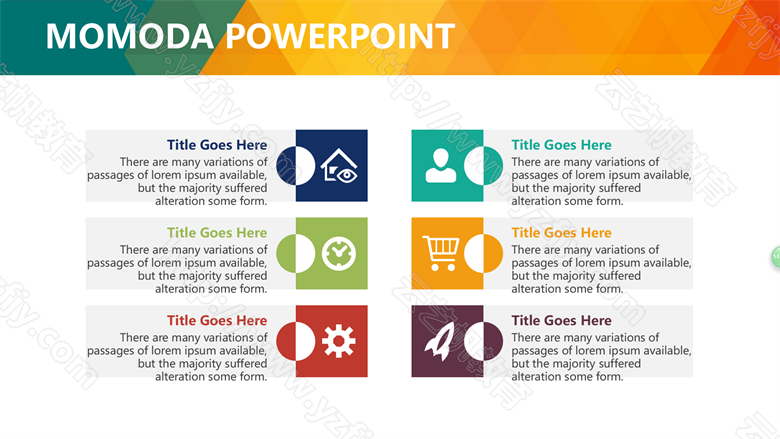 MOMODA POWERPOINT

Title Goes Here
There are many variations of passages of lorem ipsum available, but the majority suffered alteration some form.

Title Goes Here
There are many variations of passages of lorem ipsum available, but the majority suffered alteration some form.

Title Goes Here
There are many variations of passages of lorem ipsum available, but the majority suffered alteration some form.

Title Goes Here
There are many variations of passages of lorem ipsum available, but the majority suffered alteration some form.

Title Goes Here
There are many variations of passages of lorem ipsum available, but the majority suffered alteration some form.

Title Goes Here
There are many variations of passages of lorem ipsum available, but the majority suffered alteration some form.

云艺帆教育 http://www.yzfjy.com